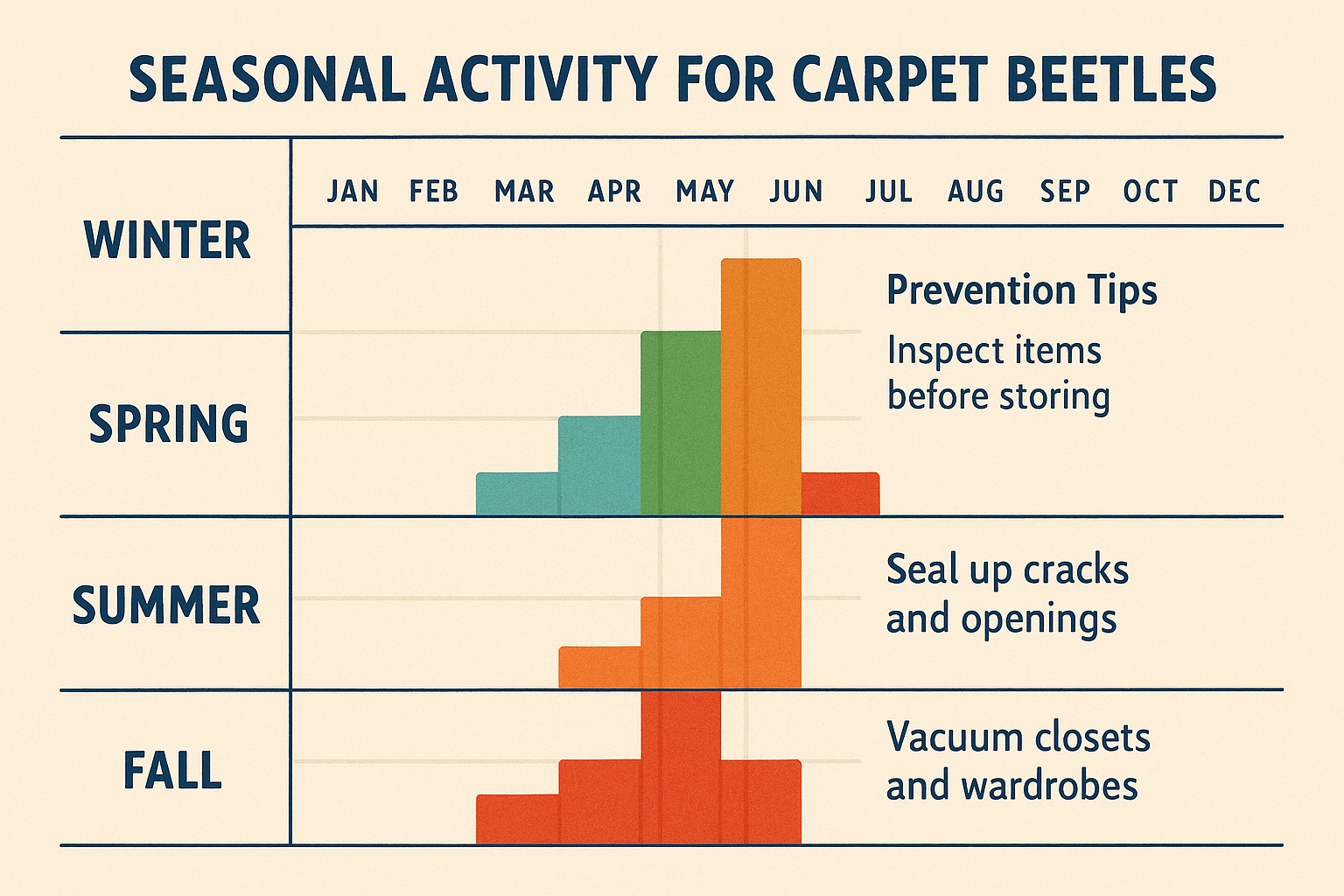 SEASONAL ACTIVITY FOR CARPET BEETLES

JAN FEB MAR APR MAY JUN JUL AUG SEP OCT DEC

WINTER

SPRING

SUMMER

FALL

Prevention Tips

Inspect items before storing

Seal up cracks and openings

Vacuum closets and wardrobes